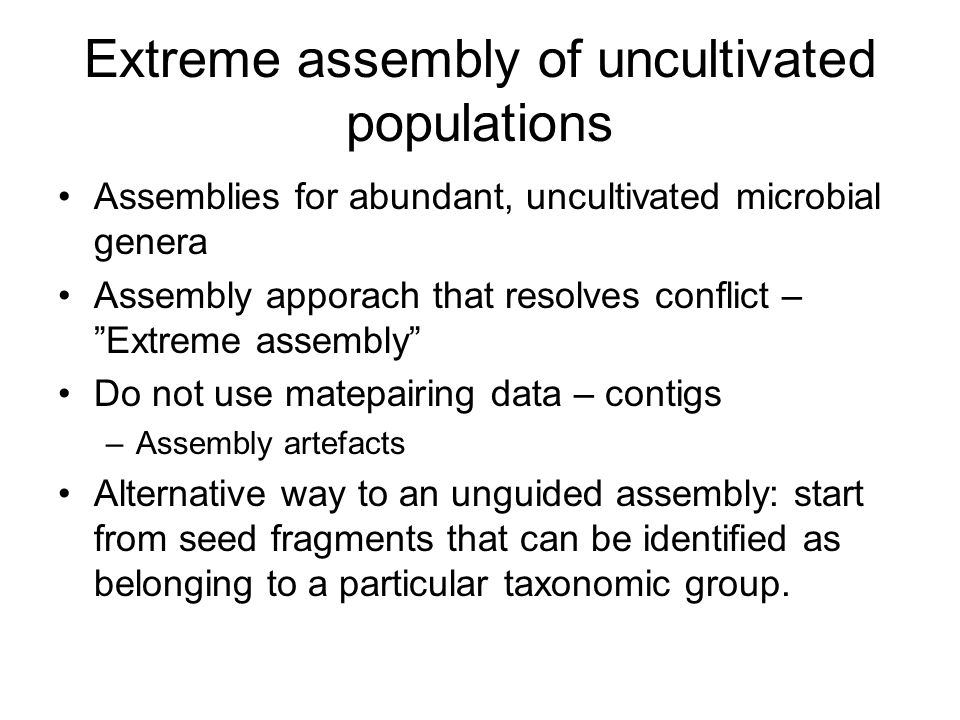 Extreme assembly of uncultivated populations

• Assemblies for abundant, uncultivated microbial genera
• Assembly apporach that resolves conflict – ”Extreme assembly”
• Do not use matepairing data – contigs
– Assembly artefacts
• Alternative way to an unguided assembly: start from seed fragments that can be identified as belonging to a particular taxonomic group.